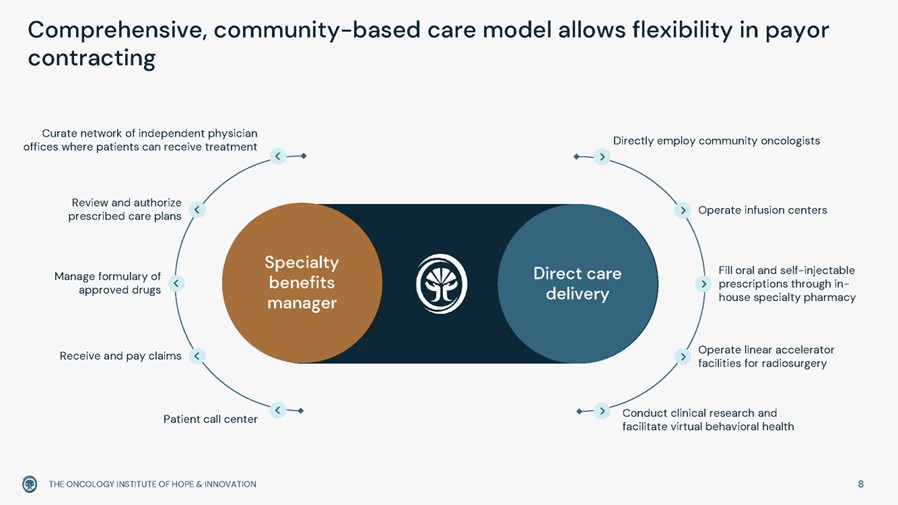 Comprehensive, community-based care model allows flexibility in payor contracting

Curate network of independent physician offices where patients can receive treatment

Review and authorize prescribed care plans

Manage formulary of approved drugs

Receive and pay claims

Patient call center

Specialty benefits manager

Direct care delivery

Directly employ community oncologists

Operate infusion centers

Fill oral and self-injectable prescriptions through in-house specialty pharmacy

Operate linear accelerator facilities for radiosurgery

Conduct clinical research and facilitate virtual behavioral health

THE ONCOLOGY INSTITUTE OF HOPE & INNOVATION

8